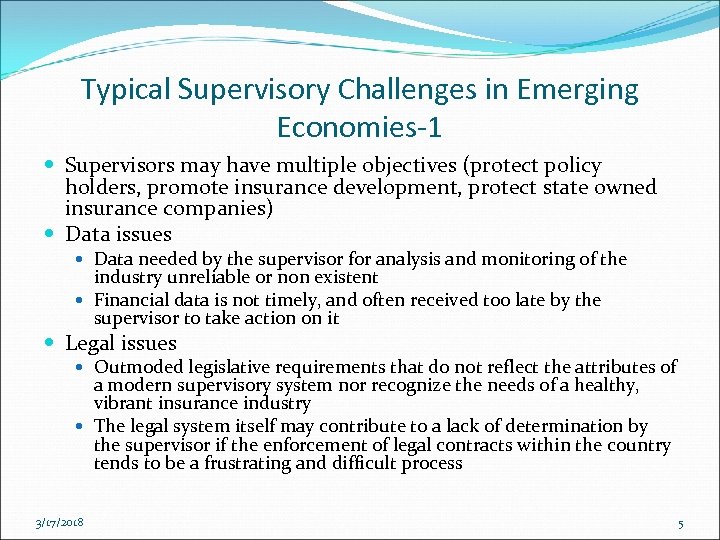 Typical Supervisory Challenges in Emerging Economies-1

- Supervisors may have multiple objectives (protect policy holders, promote insurance development, protect state owned insurance companies)
- Data issues
  - Data needed by the supervisor for analysis and monitoring of the industry unreliable or non existent
  - Financial data is not timely, and often received too late by the supervisor to take action on it
- Legal issues
  - Outmoded legislative requirements that do not reflect the attributes of a modern supervisory system nor recognize the needs of a healthy, vibrant insurance industry
  - The legal system itself may contribute to a lack of determination by the supervisor if the enforcement of legal contracts within the country tends to be a frustrating and difficult process

3/17/2018

5